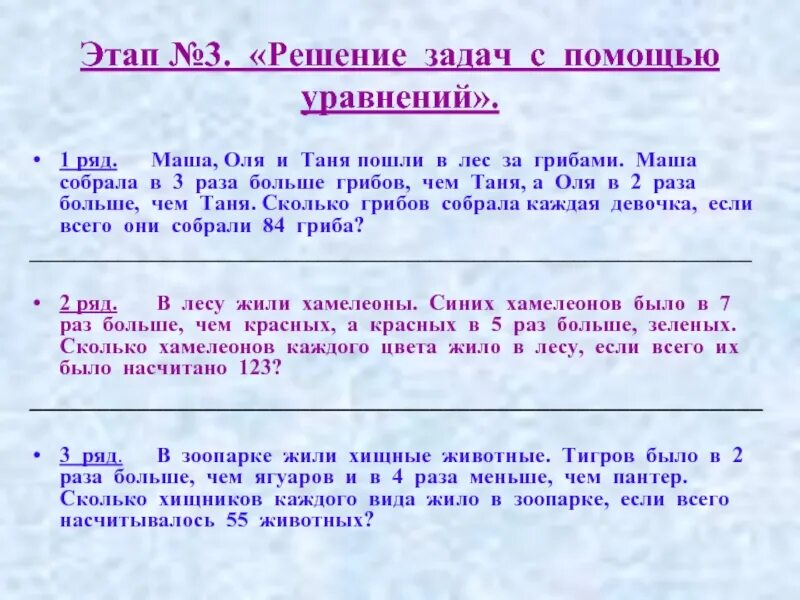 Этап №3. «Решение задач с помощью уравнений».

• 1 ряд. Маша, Оля и Таня пошли в лес за грибами. Маша собрала в 3 раза больше грибов, чем Таня, а Оля в 2 раза больше, чем Таня. Сколько грибов собрала каждая девочка, если всего они собрали 84 гриба?

• 2 ряд. В лесу жили хамелеоны. Синих хамелеонов было в 7 раз больше, чем красных, а красных в 5 раз больше, зеленых. Сколько хамелеонов каждого цвета жило в лесу, если всего их было насчитано 123?

• 3 ряд. В зоопарке жили хищные животные. Тигров было в 2 раза больше, чем ягуаров и в 4 раза меньше, чем пантер. Сколько хищников каждого вида жило в зоопарке, если всего насчитывалось 55 животных?